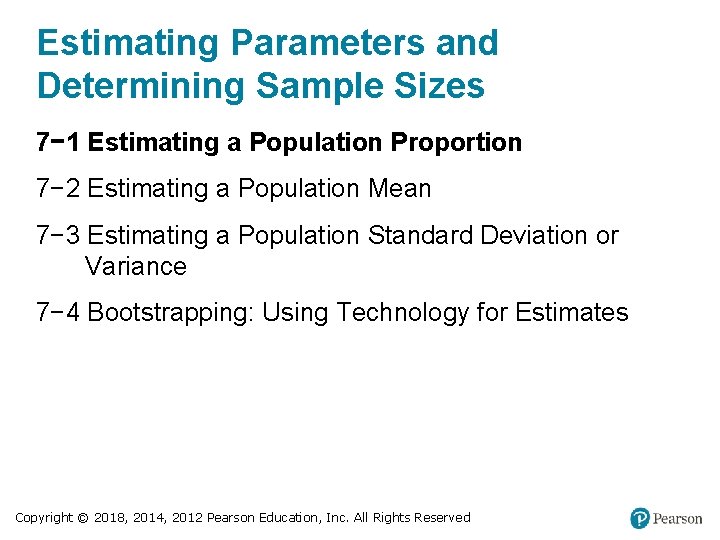 Estimating Parameters and Determining Sample Sizes

7−1 Estimating a Population Proportion

7−2 Estimating a Population Mean

7−3 Estimating a Population Standard Deviation or Variance

7−4 Bootstrapping: Using Technology for Estimates

Copyright © 2018, 2014, 2012 Pearson Education, Inc. All Rights Reserved

Pearson